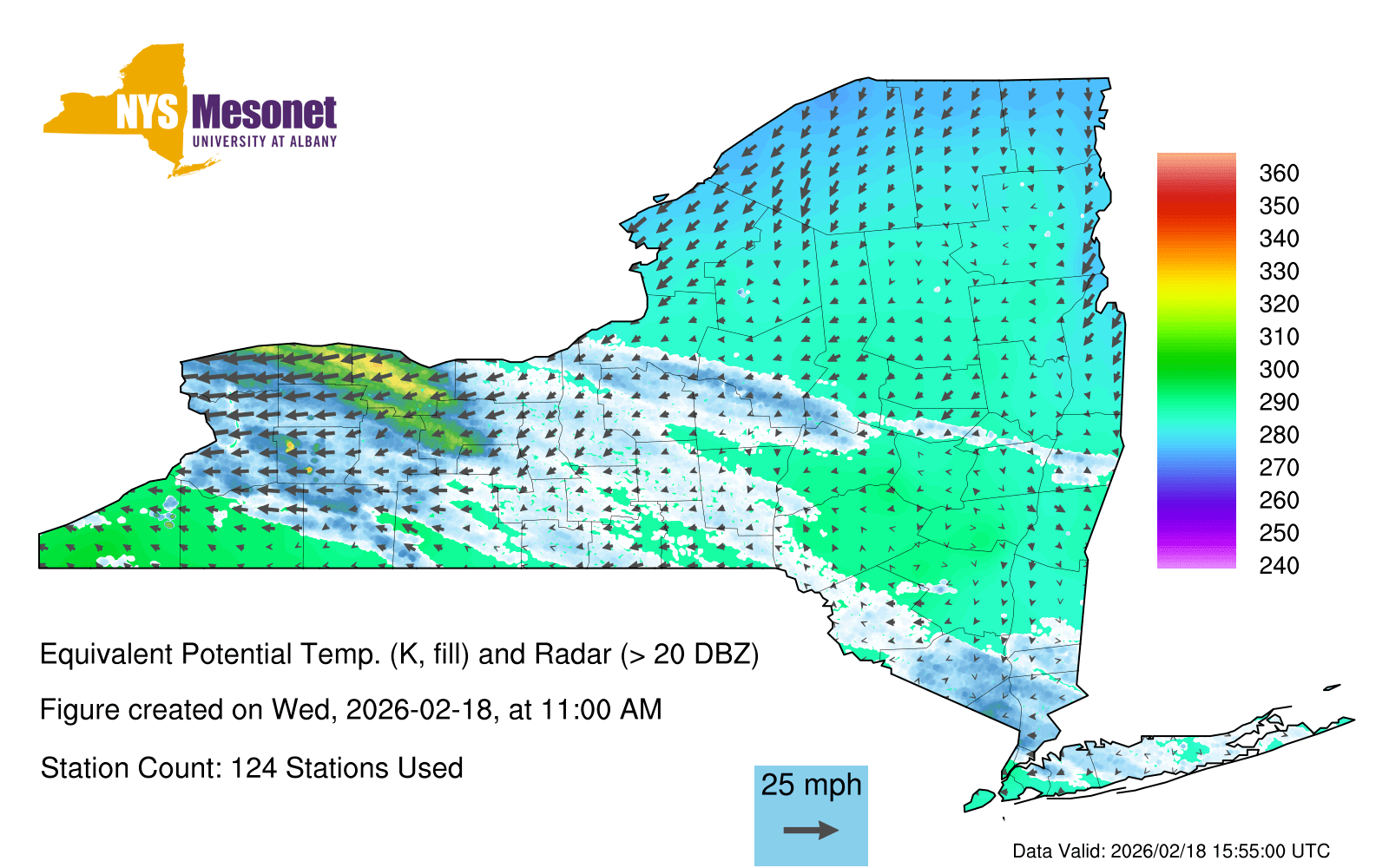 NYS Mesonet
UNIVERSITY AT ALBANY

360
350
340
330
320
310
300
290
280
270
260
250
240

Equivalent Potential Temp. (K, fill) and Radar (> 20 DBZ)

Figure created on Wed, 2026-02-18, at 11:00 AM

Station Count: 124 Stations Used

25 mph

Data Valid: 2026/02/18 15:55:00 UTC